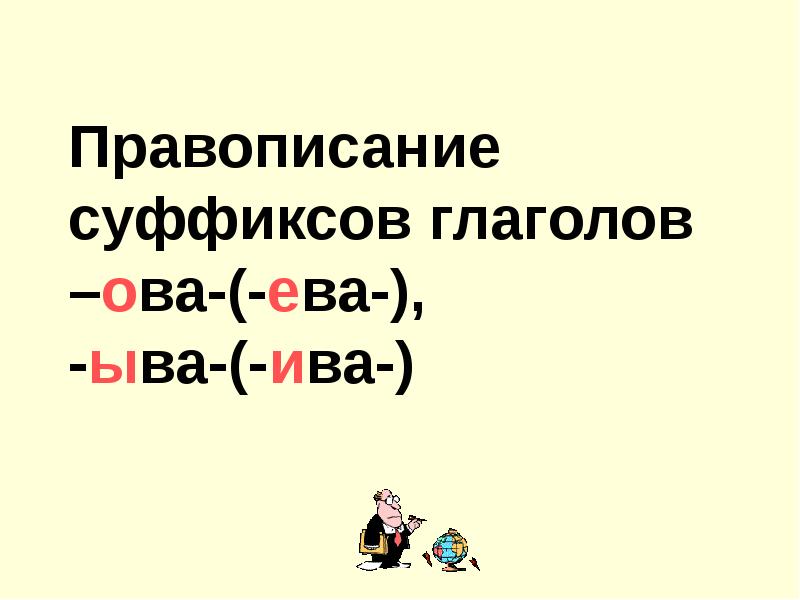 Правописание суффиксов глаголов –ова-(-ева-), -ыва-(-ива-)